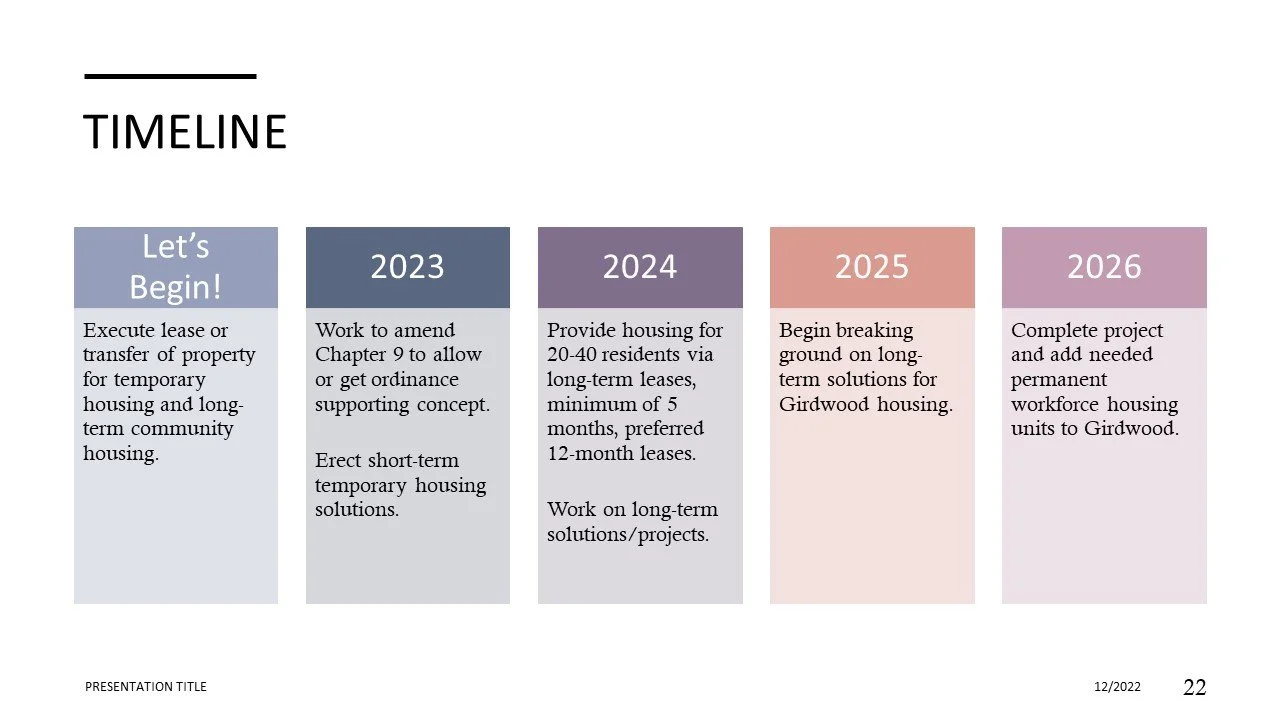 TIMELINE

Let's Begin!

Execute lease or transfer of property for temporary housing and long-term community housing.

2023

Work to amend Chapter 9 to allow or get ordinance supporting concept.

Erect short-term temporary housing solutions.

2024

Provide housing for 20-40 residents via long-term leases, minimum of 5 months, preferred 12-month leases.

Work on long-term solutions/projects.

2025

Begin breaking ground on long-term solutions for Girdwood housing.

2026

Complete project and add needed permanent workforce housing units to Girdwood.

PRESENTATION TITLE

12/2022

22